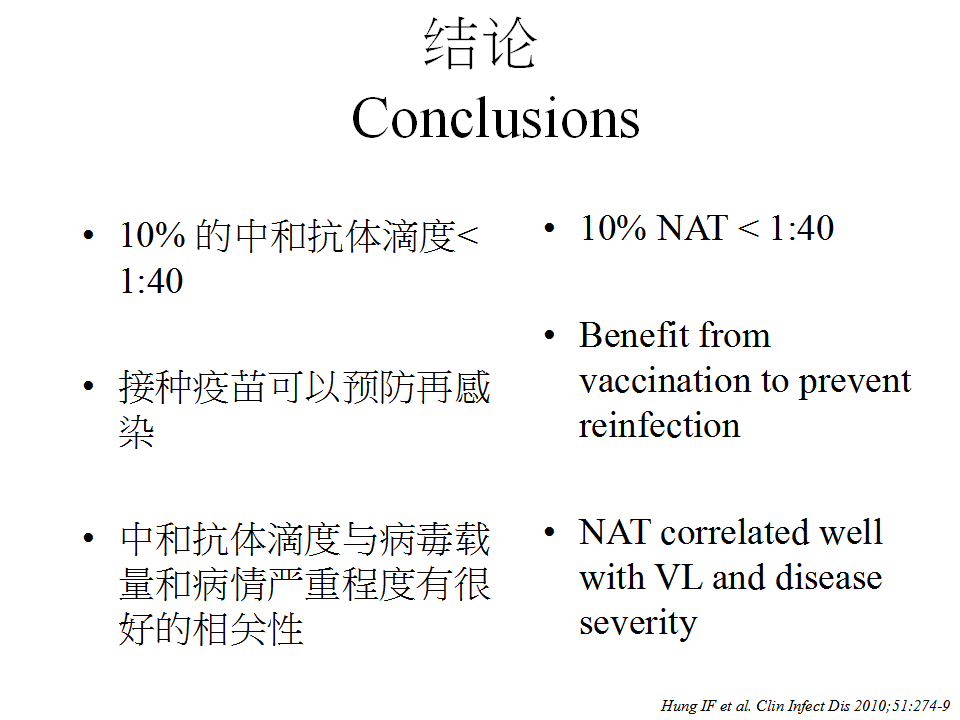 结论
Conclusions

• 10% 的中和抗体滴度< 1:40

• 接种疫苗可以预防再感染

• 中和抗体滴度与病毒载量和病情严重程度有很好的相关性

• 10% NAT < 1:40

• Benefit from vaccination to prevent reinfection

• NAT correlated well with VL and disease severity

Hung IF et al. Clin Infect Dis 2010;51:274-9